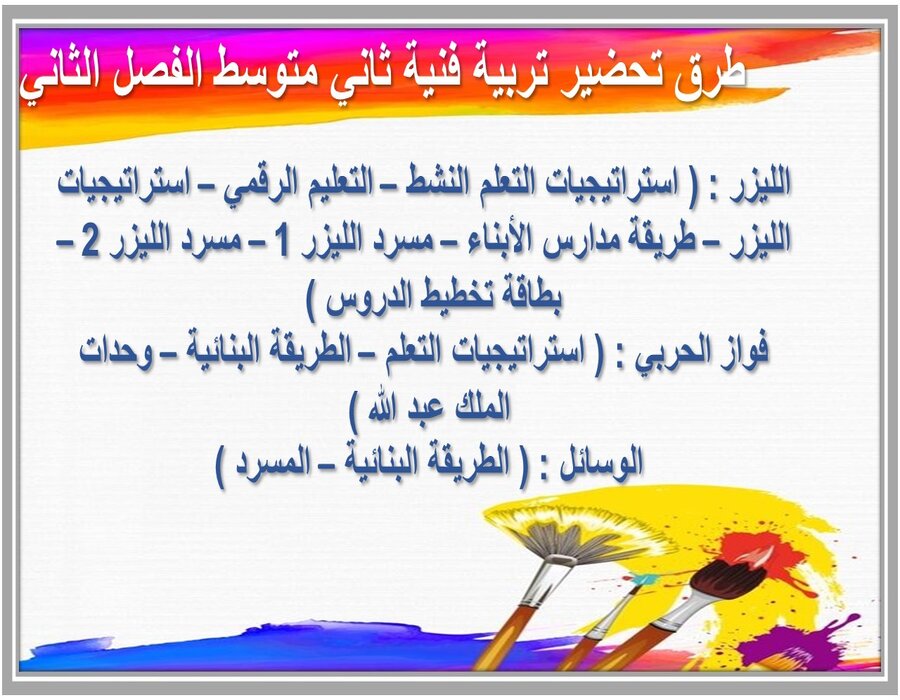 طرق تحضير تربية فنية ثاني متوسط الفصل الثاني

الليزر : ( استراتيجيات التعلم النشط – التعليم الرقمي – استراتيجيات الليزر – طريقة مدارس الأبناء – مسرد الليزر 1 – مسرد الليزر 2 – بطاقة تخطيط الدروس )

فواز الحربي : ( استراتيجيات التعلم – الطريقة البنائية – وحدات الملك عبد الله )

الوسائل : ( الطريقة البنائية – المسرد )